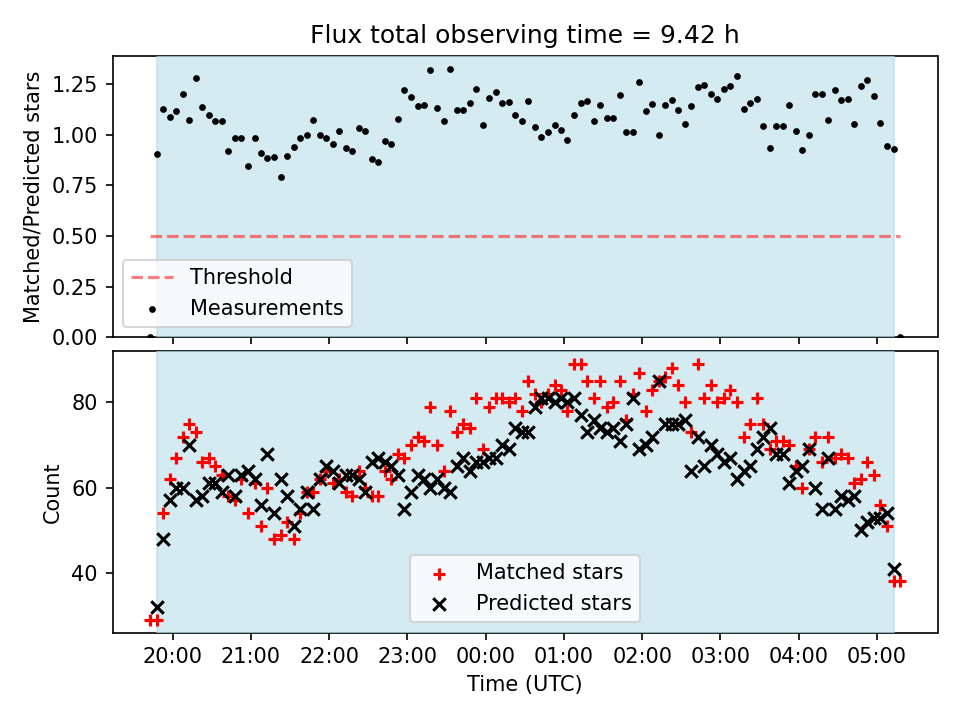 Flux total observing time = 9.42 h

Matched/Predicted stars

1.25
1.00
0.75
0.50
0.25
0.00

Threshold
Measurements

Count

80
60
40

Matched stars
Predicted stars

20:00 21:00 22:00 23:00 00:00 01:00 02:00 03:00 04:00 05:00

Time (UTC)